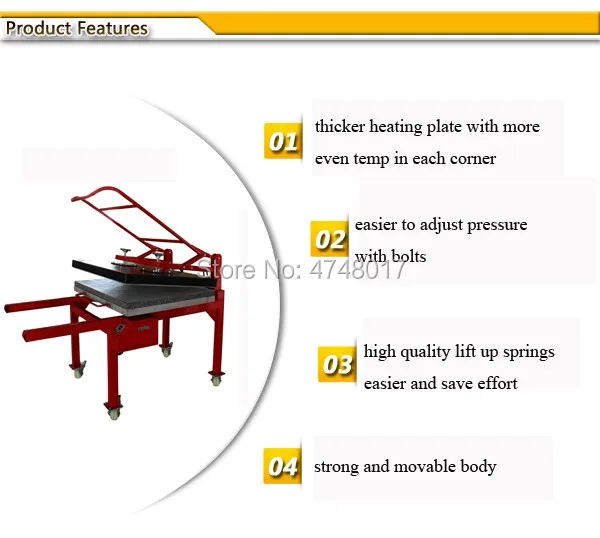 Product Features

01 thicker heating plate with more even temp in each corner

02 easier to adjust pressure with bolts

Store No: 4748017

03 high quality lift up springs easier and save effort

04 strong and movable body